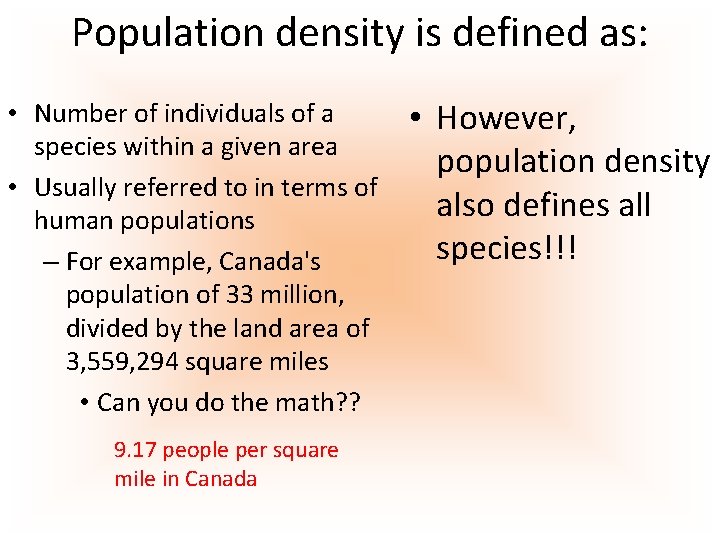 Population density is defined as:

• Number of individuals of a species within a given area
• Usually referred to in terms of human populations
– For example, Canada's population of 33 million, divided by the land area of 3,559,294 square miles
• Can you do the math??

9.17 people per square mile in Canada

• However, population density also defines all species!!!